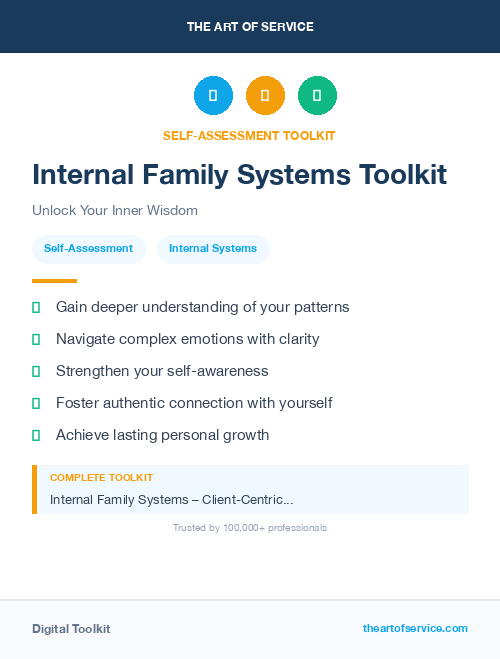 THE ART OF SERVICE

SELF-ASSESSMENT TOOLKIT

Internal Family Systems Toolkit

Unlock Your Inner Wisdom

Self-Assessment

Internal Systems

Gain deeper understanding of your patterns

Navigate complex emotions with clarity

Strengthen your self-awareness

Foster authentic connection with yourself

Achieve lasting personal growth

COMPLETE TOOLKIT

Internal Family Systems – Client-Centric...

Trusted by 100,000+ professionals

Digital Toolkit

theartofservice.com